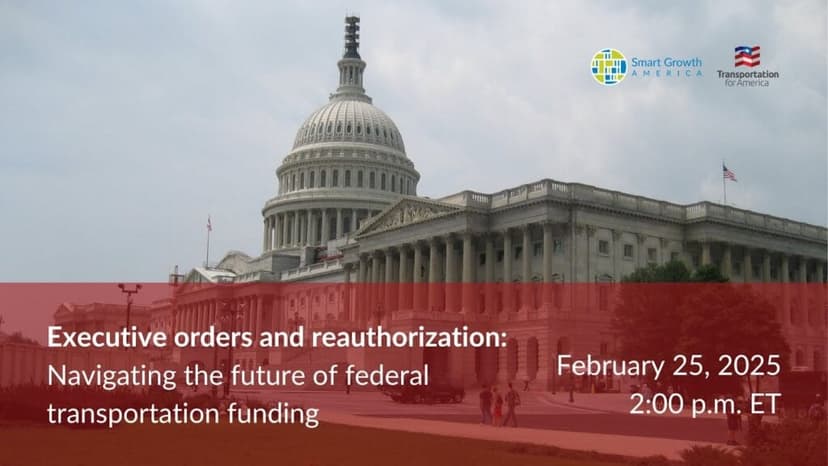 Smart Growth AMERICA

Transportation for America

Executive orders and reauthorization: Navigating the future of federal transportation funding

February 25, 2025
2:00 p.m. ET